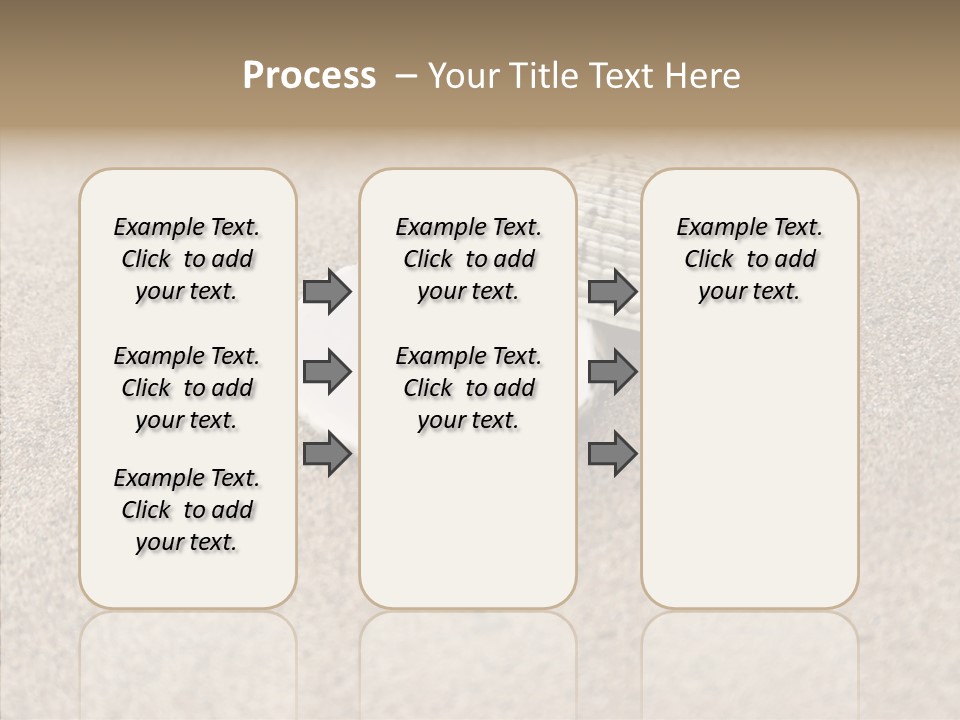 Process – Your Title Text Here

Example Text. Click to add your text.

Example Text. Click to add your text.

Example Text. Click to add your text.

Example Text. Click to add your text.

Example Text. Click to add your text.

Example Text. Click to add your text.